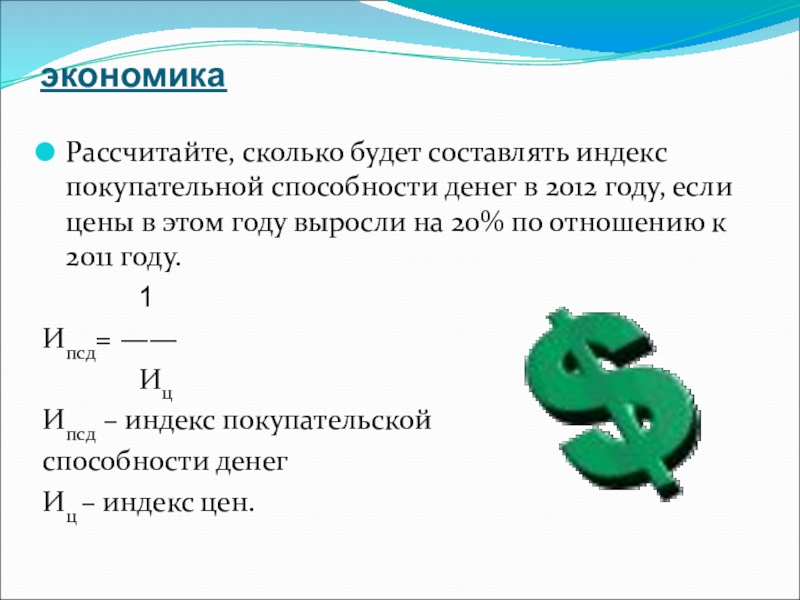 экономика

Рассчитайте, сколько будет составлять индекс покупательной способности денег в 2012 году, если цены в этом году выросли на 20% по отношению к 2011 году.

$И_{псд} = \frac{1}{И_ц}$

$И_{псд}$ – индекс покупательской способности денег

$И_ц$ – индекс цен.